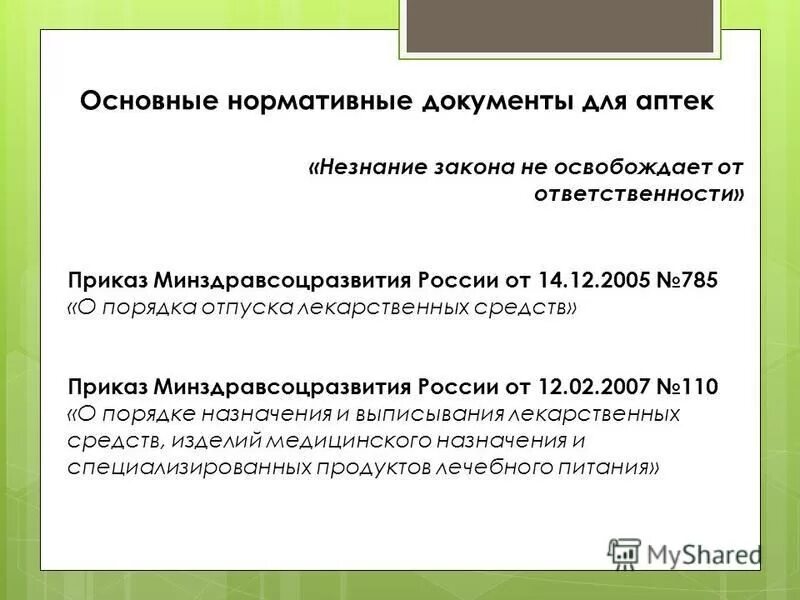 Основные нормативные документы для аптек

«Незнание закона не освобождает от ответственности»

Приказ Минздравсоцразвития России от 14.12.2005 №785 «О порядка отпуска лекарственных средств»

Приказ Минздравсоцразвития России от 12.02.2007 №110 «О порядке назначения и выписывания лекарственных средств, изделий медицинского назначения и специализированных продуктов лечебного питания»

MyShared